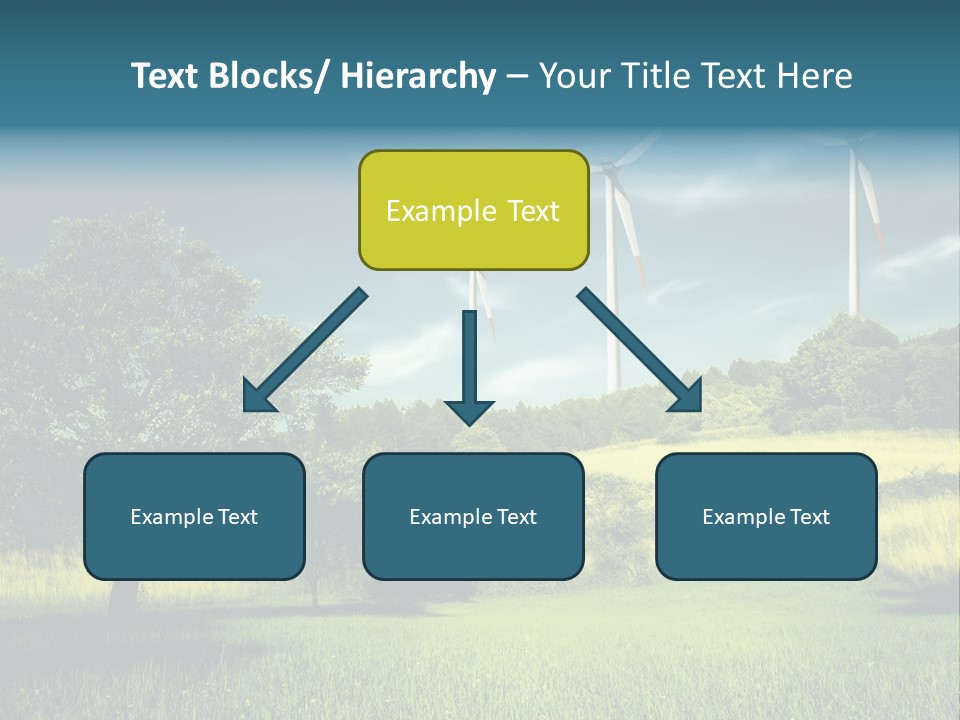 Text Blocks/ Hierarchy – Your Title Text Here

Example Text

Example Text

Example Text

Example Text